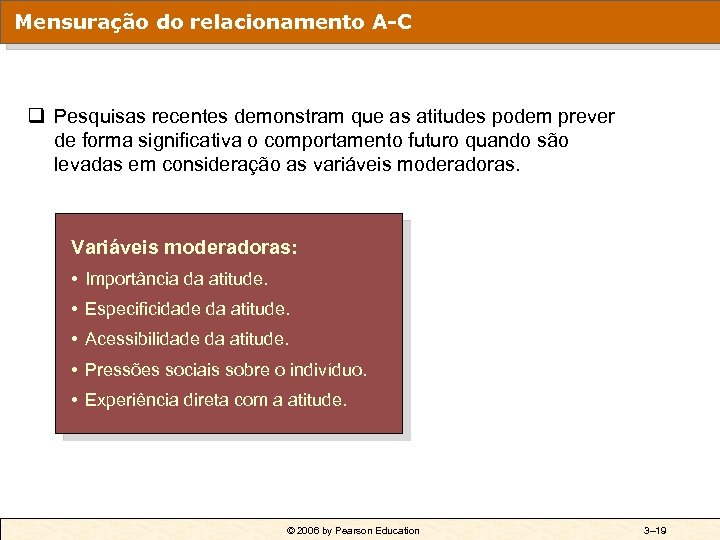 Mensuração do relacionamento A-C

❑ Pesquisas recentes demonstram que as atitudes podem prever de forma significativa o comportamento futuro quando são levadas em consideração as variáveis moderadoras.

Variáveis moderadoras:
• Importância da atitude.
• Especificidade da atitude.
• Acessibilidade da atitude.
• Pressões sociais sobre o indivíduo.
• Experiência direta com a atitude.

© 2006 by Pearson Education

3–19